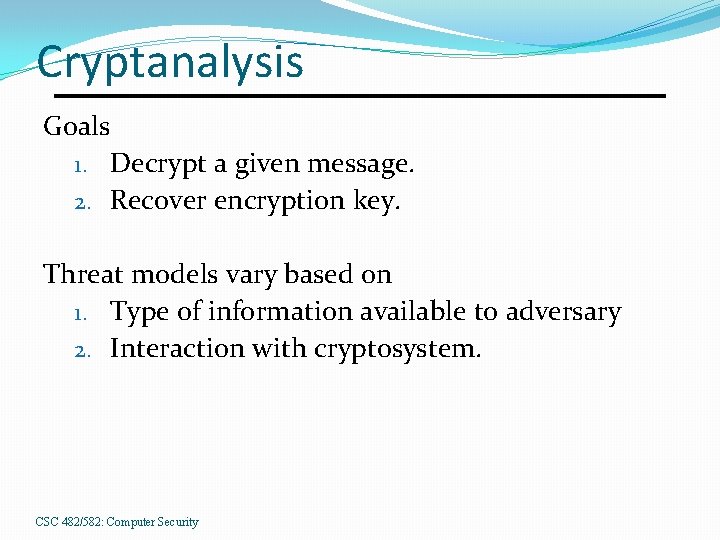 Cryptanalysis

Goals

1. Decrypt a given message.
2. Recover encryption key.

Threat models vary based on

1. Type of information available to adversary
2. Interaction with cryptosystem.

CSC 482/582: Computer Security